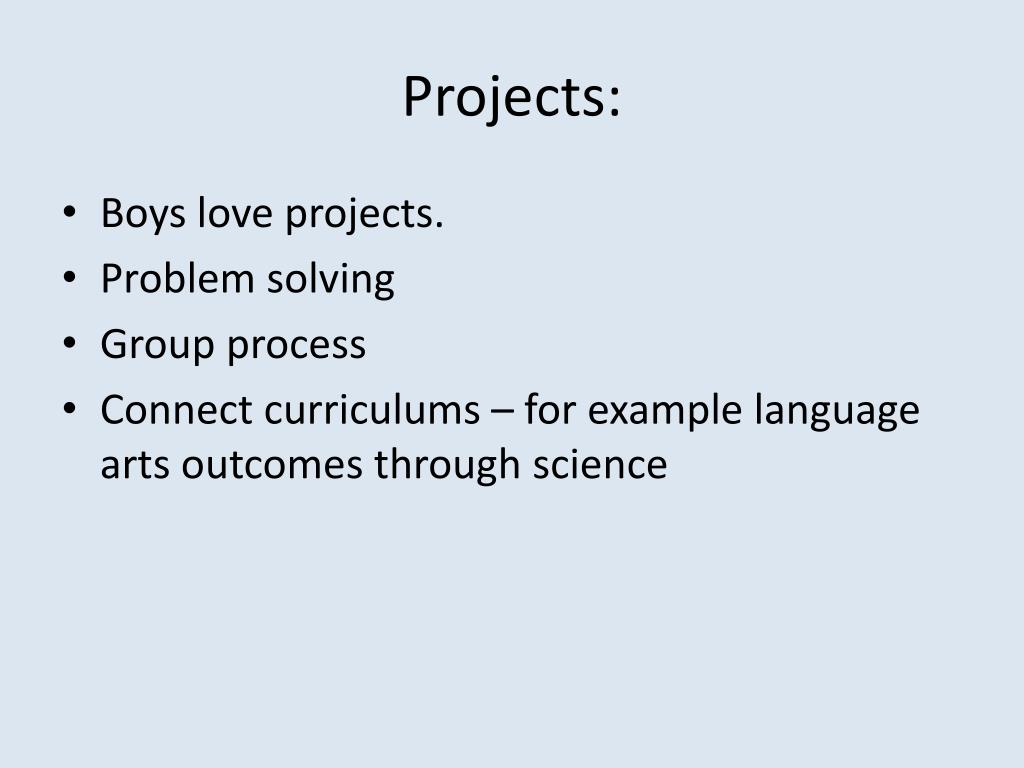 Projects:

• Boys love projects.
• Problem solving
• Group process
• Connect curriculums – for example language arts outcomes through science